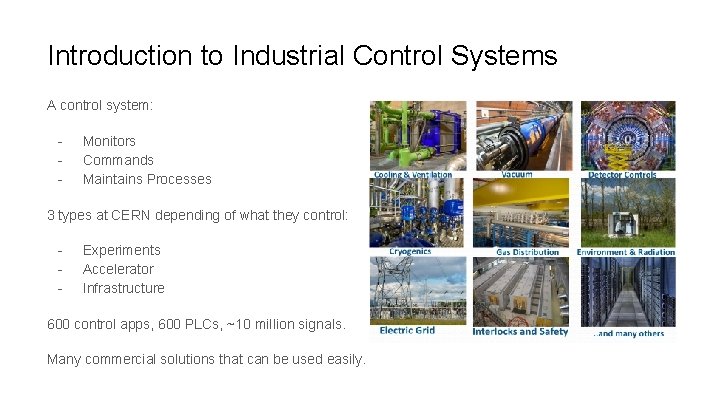 Introduction to Industrial Control Systems

A control system:

- Monitors
- Commands
- Maintains Processes

3 types at CERN depending of what they control:

- Experiments
- Accelerator
- Infrastructure

600 control apps, 600 PLCs, ~10 million signals.

Many commercial solutions that can be used easily.

Cooling & Ventilation

Vacuum

Detector Controls

Cryogenics

Gas Distribution

Environment & Radiation

Electric Grid

Interlocks and Safety

...and many others